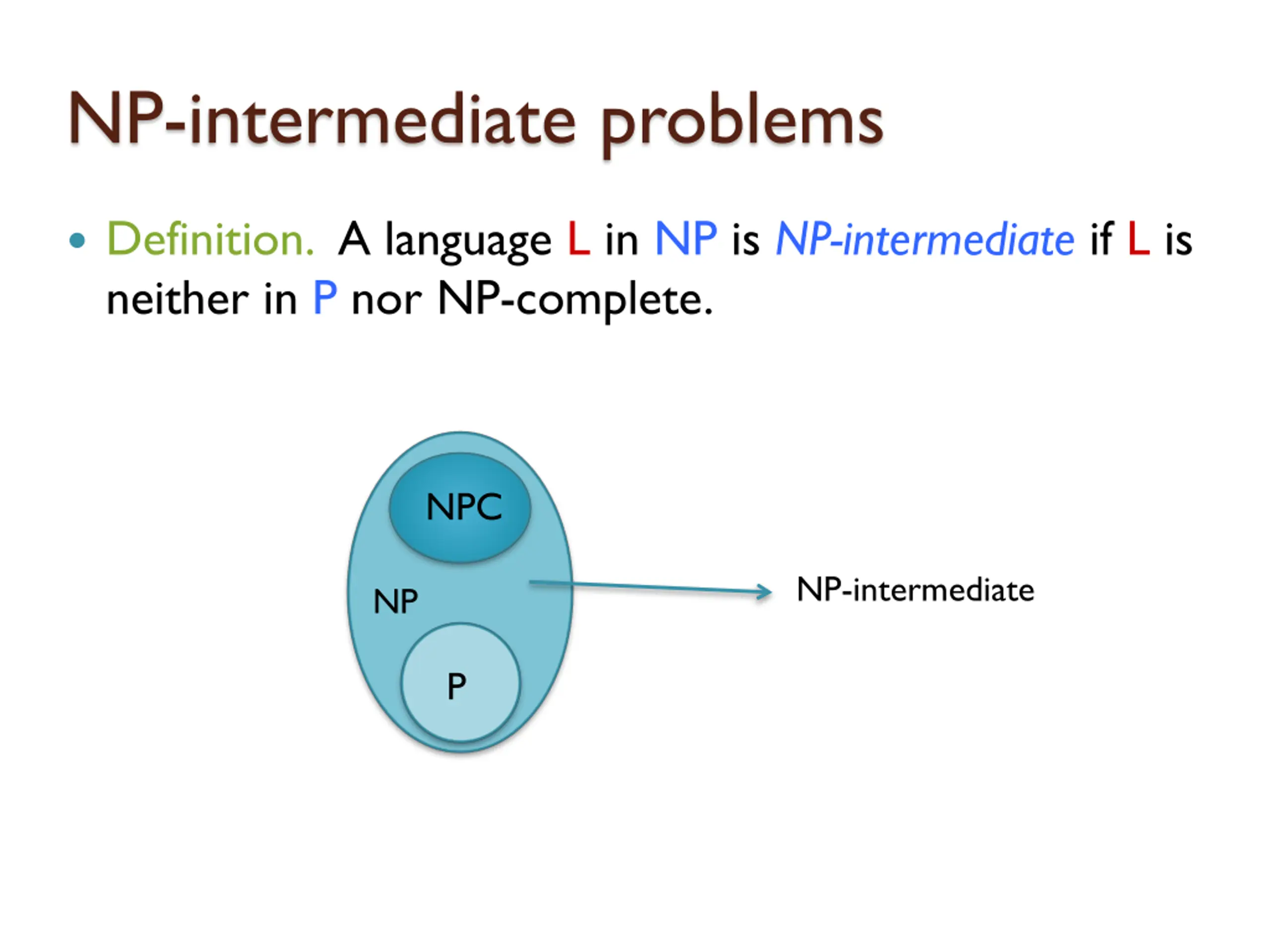 NP-intermediate problems

• Definition. A language L in NP is NP-intermediate if L is neither in P nor NP-complete.

NPC

NP

P

NP-intermediate